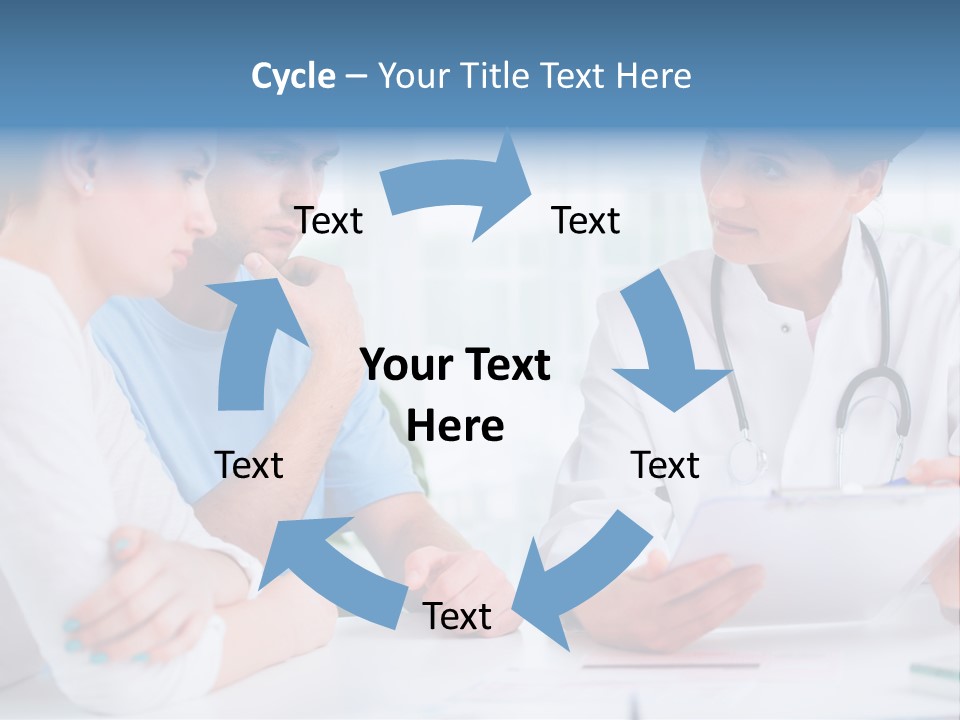 Cycle – Your Title Text Here

Text

Text

Your Text Here

Text

Text

Text